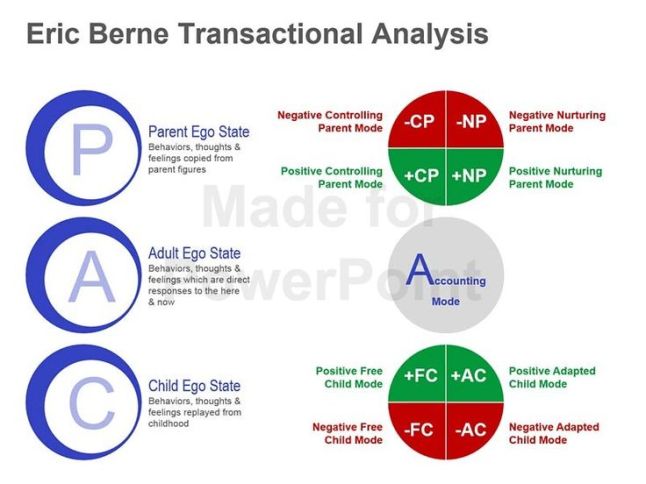 Eric Berne Transactional Analysis

P

Parent Ego State
Behaviors, thoughts & feelings copied from parent figures

Negative Controlling Parent Mode

-CP

-NP

Negative Nurturing Parent Mode

Positive Controlling Parent Mode

+CP

+NP

Positive Nurturing Parent Mode

Made for PowerPoint

A

Adult Ego State
Behaviors, thoughts & feelings which are direct responses to the here & now

Accounting Mode

C

Child Ego State
Behaviors, thoughts & feelings replayed from childhood

Positive Free Child Mode

+FC

+AC

Positive Adapted Child Mode

Negative Free Child Mode

-FC

-AC

Negative Adapted Child Mode